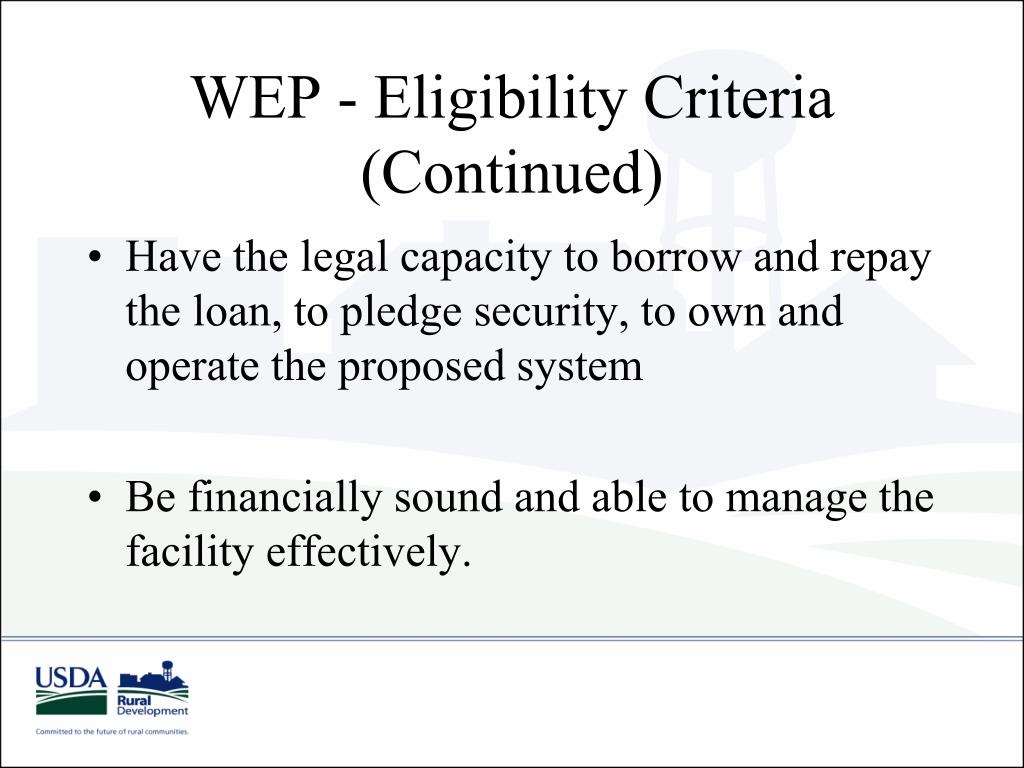 WEP - Eligibility Criteria (Continued)

• Have the legal capacity to borrow and repay the loan, to pledge security, to own and operate the proposed system

• Be financially sound and able to manage the facility effectively.

USDA

Rural Development

Committed to the future of rural communities.